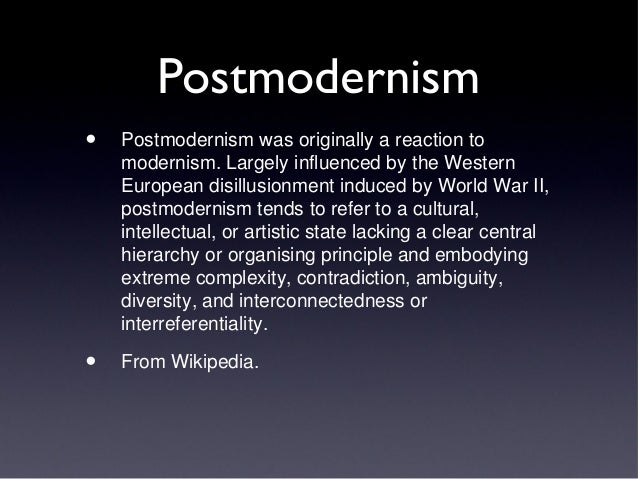 Postmodernism

• Postmodernism was originally a reaction to modernism. Largely influenced by the Western European disillusionment induced by World War II, postmodernism tends to refer to a cultural, intellectual, or artistic state lacking a clear central hierarchy or organising principle and embodying extreme complexity, contradiction, ambiguity, diversity, and interconnectedness or interreferentiality.

• From Wikipedia.